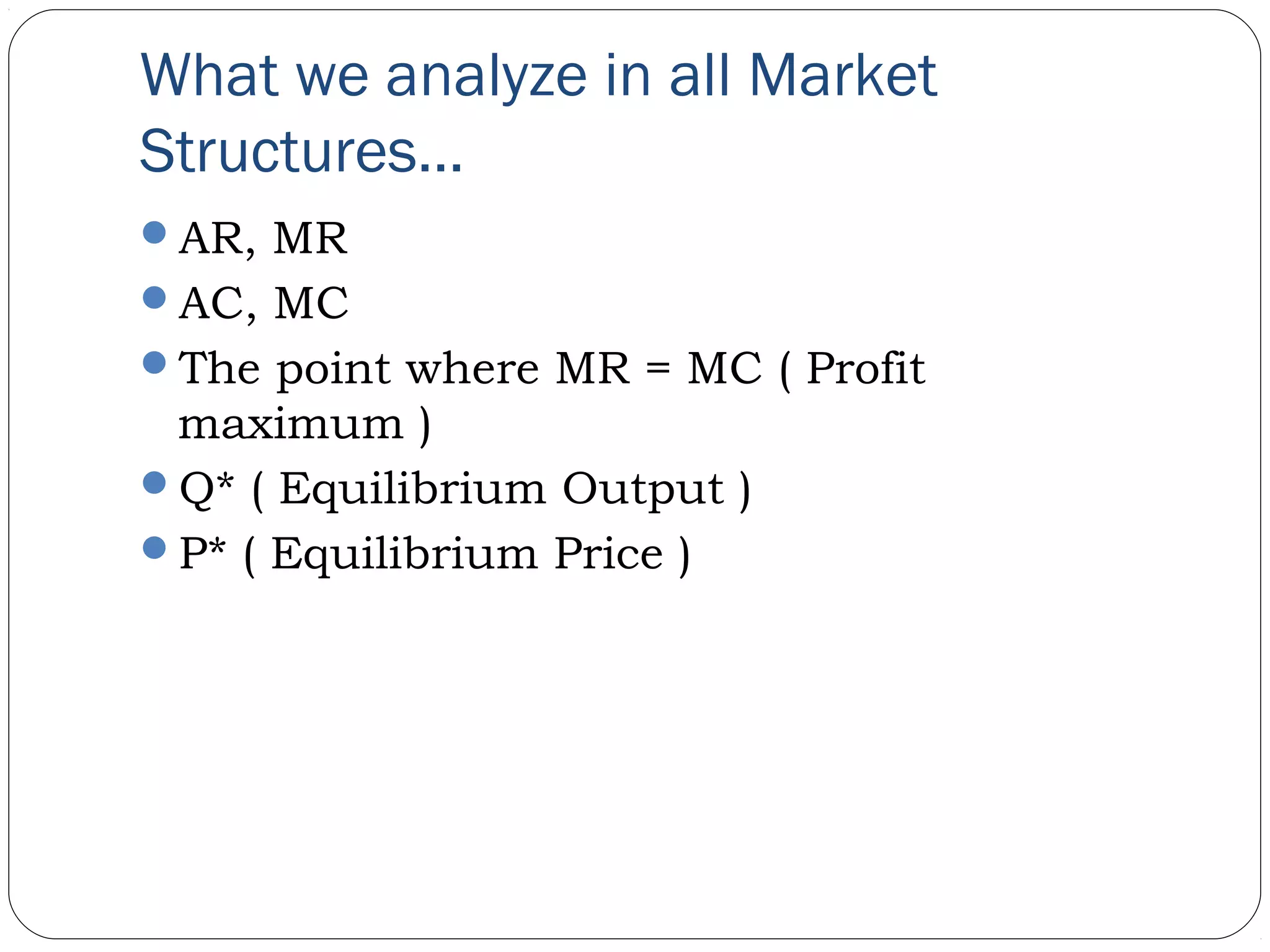 What we analyze in all Market Structures…

- AR, MR
- AC, MC
- The point where MR = MC ( Profit maximum )
- Q* ( Equilibrium Output )
- P* ( Equilibrium Price )